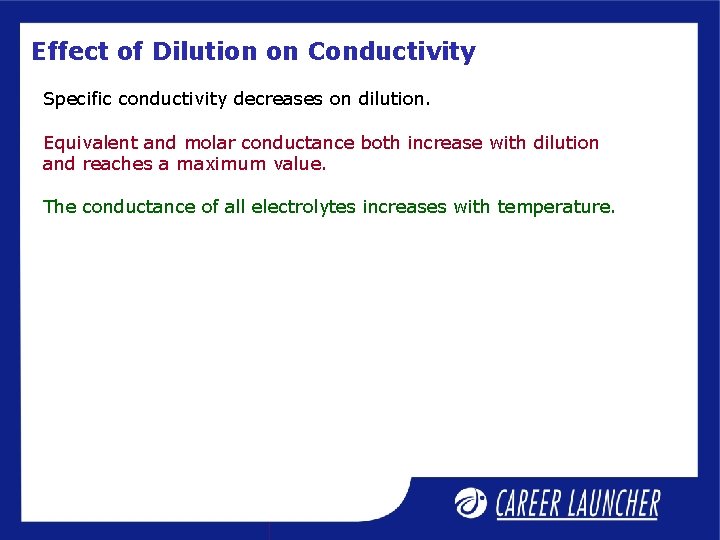 Effect of Dilution on Conductivity

Specific conductivity decreases on dilution.

Equivalent and molar conductance both increase with dilution and reaches a maximum value.

The conductance of all electrolytes increases with temperature.

CAREER LAUNCHER